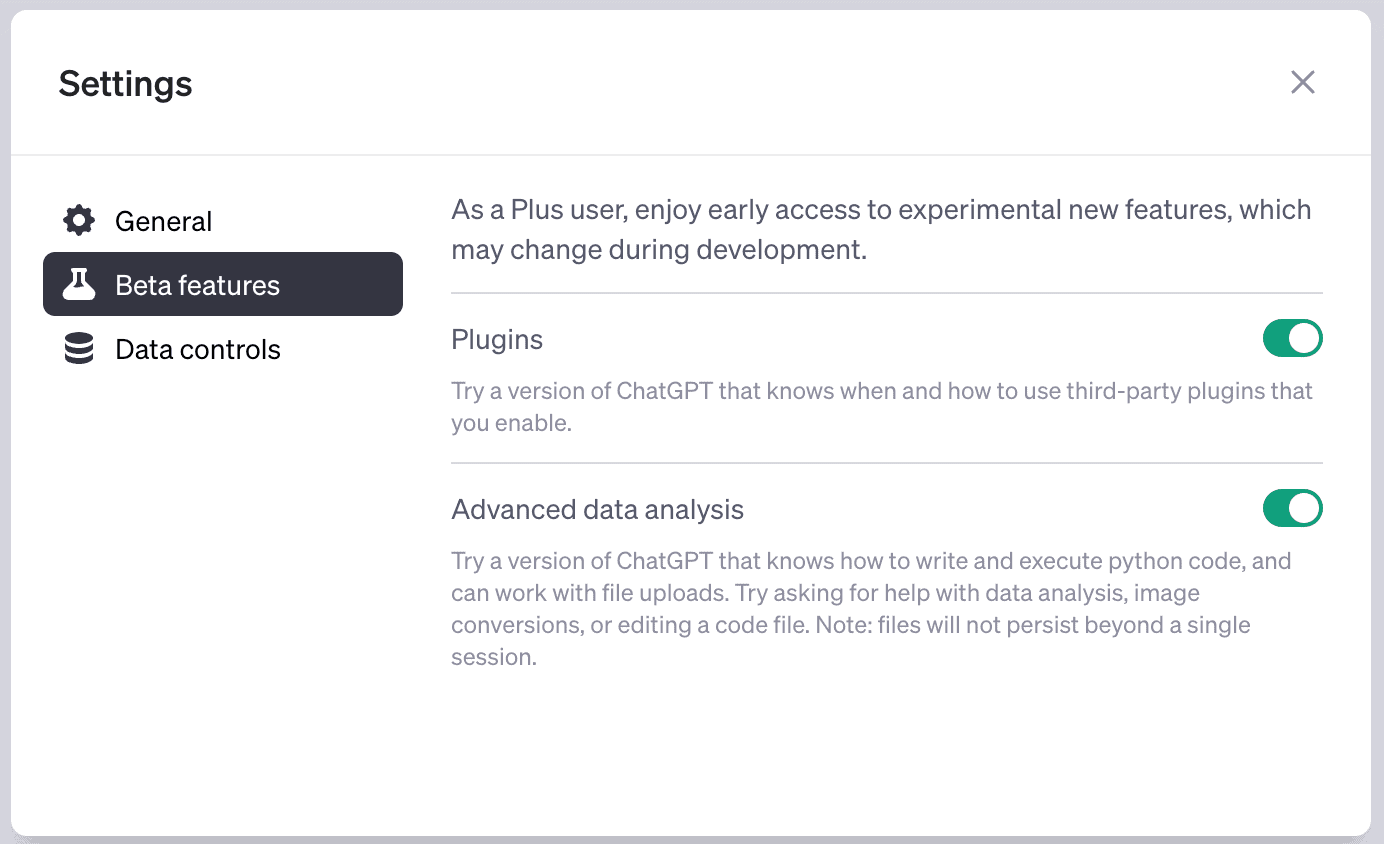 Settings

General

Beta features

Data controls

As a Plus user, enjoy early access to experimental new features, which may change during development.

Plugins

Try a version of ChatGPT that knows when and how to use third-party plugins that you enable.

Advanced data analysis

Try a version of ChatGPT that knows how to write and execute python code, and can work with file uploads. Try asking for help with data analysis, image conversions, or editing a code file. Note: files will not persist beyond a single session.